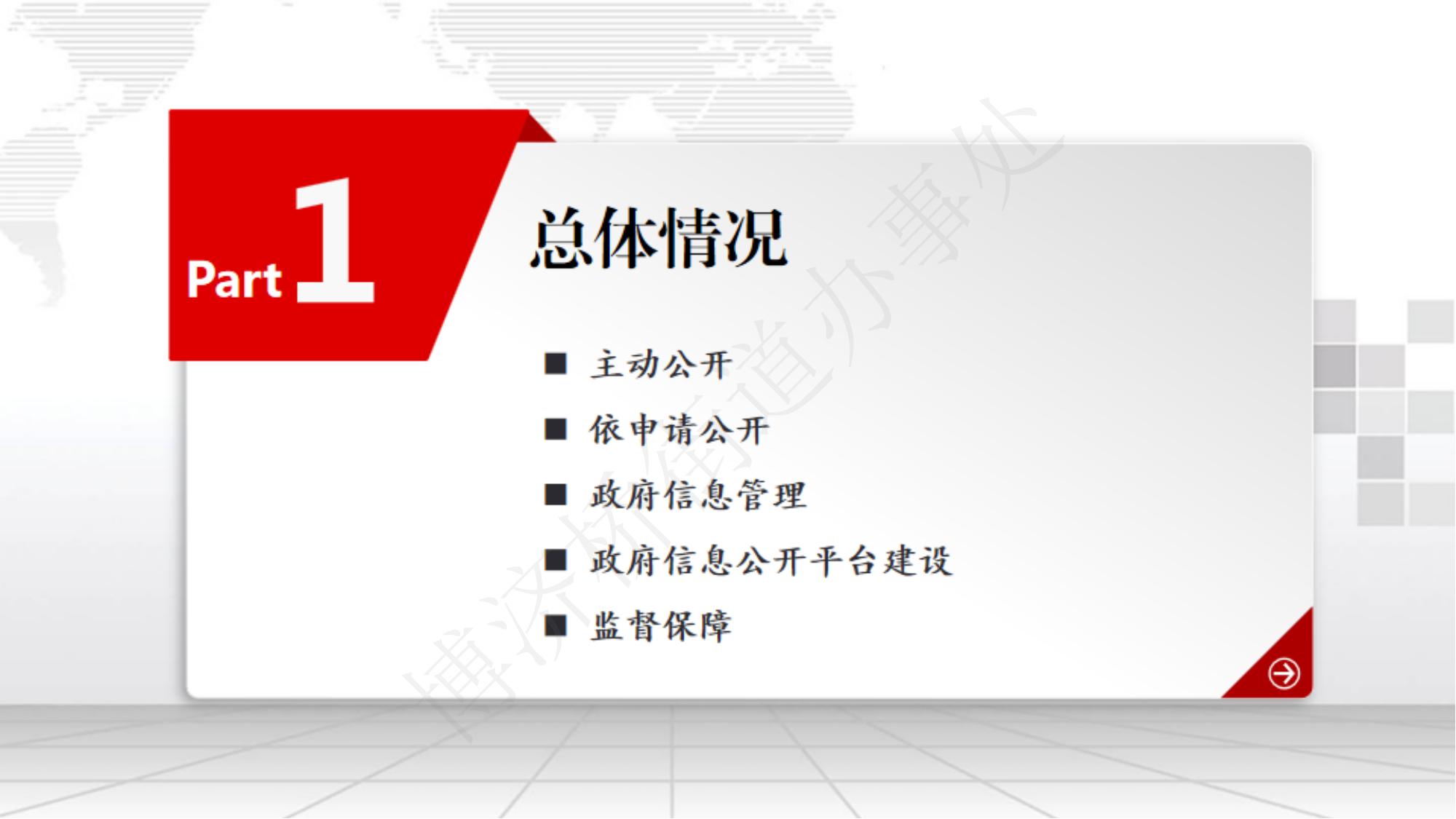 Part 1

总体情况

■ 主动公开
■ 依申请公开
■ 政府信息管理
■ 政府信息公开平台建设
■ 监督保障

博济桥街道办事处